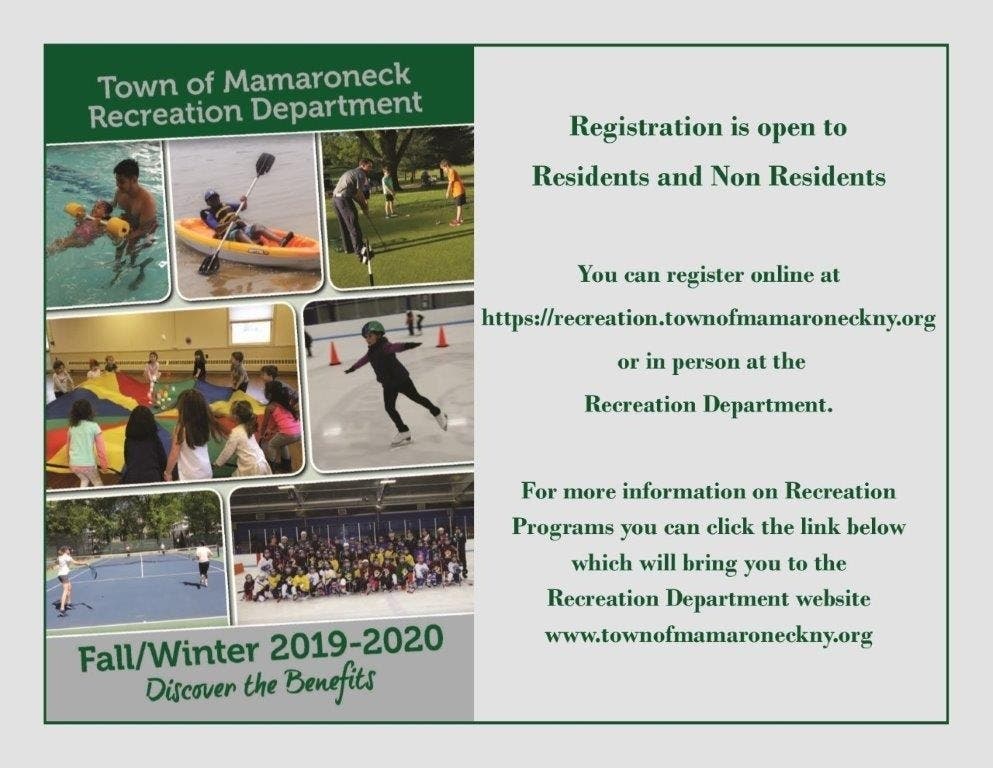 Town of Mamaroneck
Recreation Department

Fall/Winter 2019-2020
Discover the Benefits

Registration is open to
Residents and Non Residents

You can register online at
https://recreation.townofmamaroneckny.org
or in person at the
Recreation Department.

For more information on Recreation Programs you can click the link below which will bring you to the Recreation Department website
www.townofmamaroneckny.org